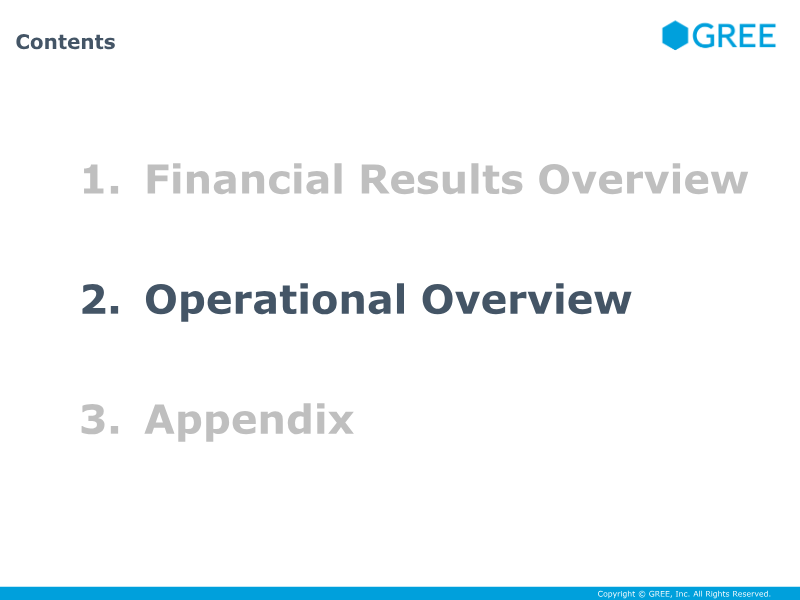 Contents

GREE

1. Financial Results Overview

2. Operational Overview

3. Appendix

Copyright © GREE, Inc. All Rights Reserved.